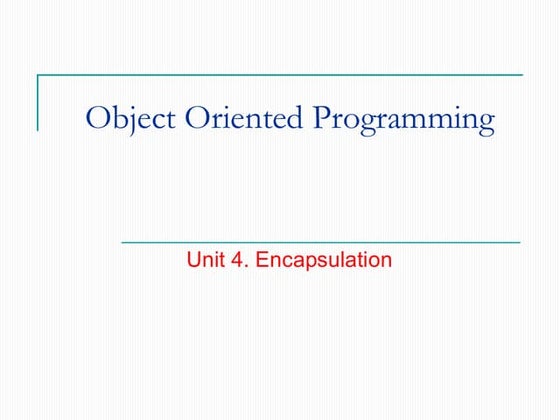 Object Oriented Programming

Unit 4. Encapsulation